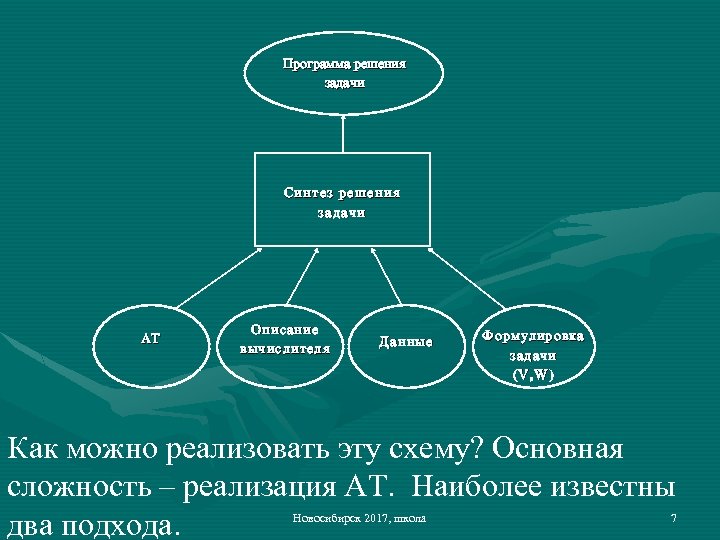 Программа решения задачи

Синтез решения задачи

АТ

Описание вычислителя

Данные

Формулировка задачи (V,W)

Как можно реализовать эту схему? Основная сложность – реализация АТ. Наиболее известны два подхода.

Новосибирск 2017, школа

7